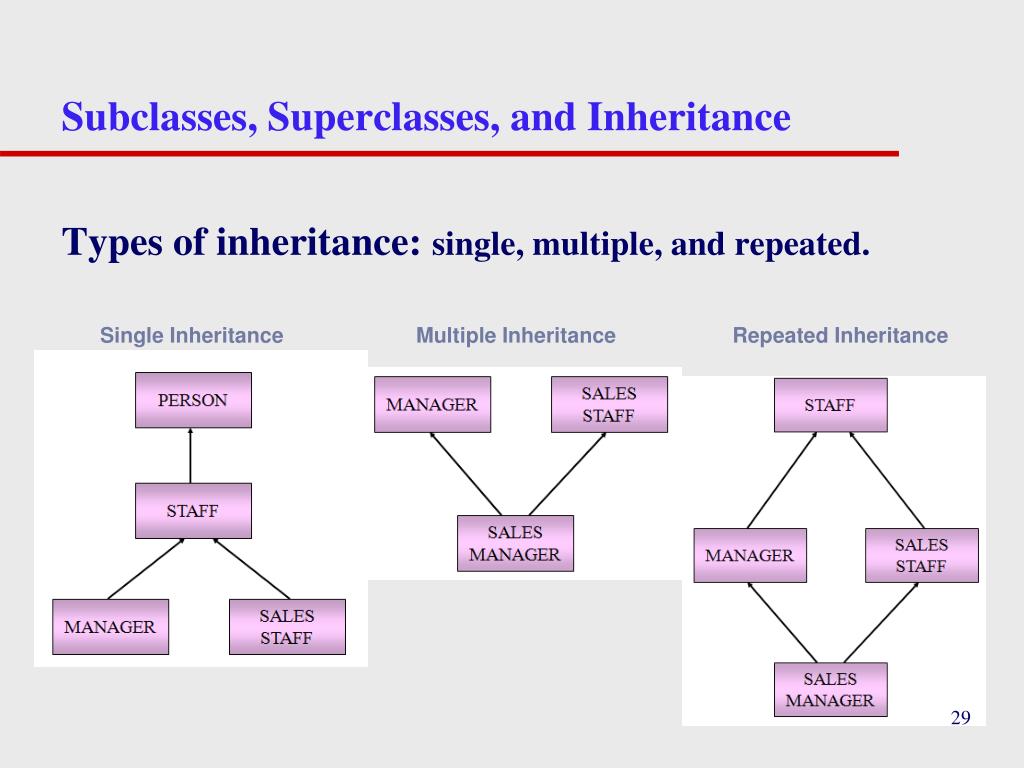 Subclasses, Superclasses, and Inheritance

Types of inheritance: single, multiple, and repeated.

Single Inheritance

PERSON

STAFF

MANAGER

SALES STAFF

Multiple Inheritance

MANAGER

SALES STAFF

SALES MANAGER

Repeated Inheritance

STAFF

MANAGER

SALES STAFF

SALES MANAGER

29